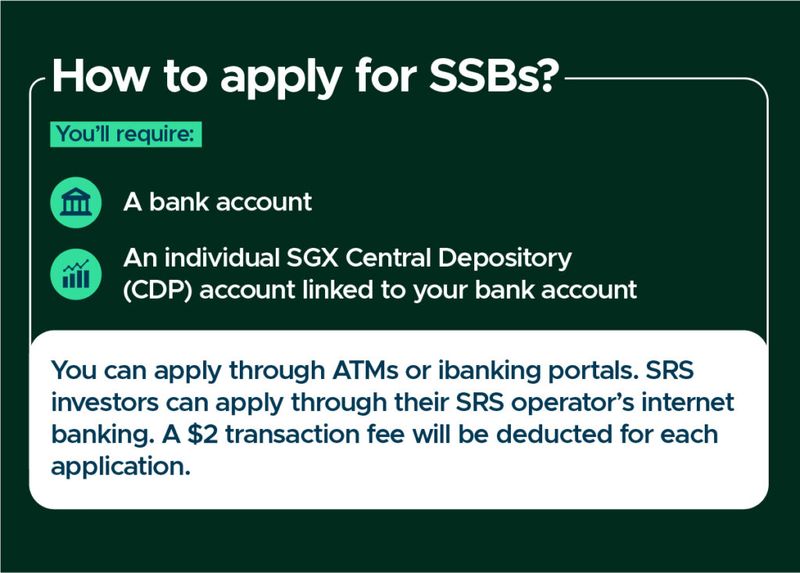 How to apply for SSBs?

You'll require:

A bank account

An individual SGX Central Depository (CDP) account linked to your bank account

You can apply through ATMs or ibanking portals. SRS investors can apply through their SRS operator's internet banking. A \$2 transaction fee will be deducted for each application.